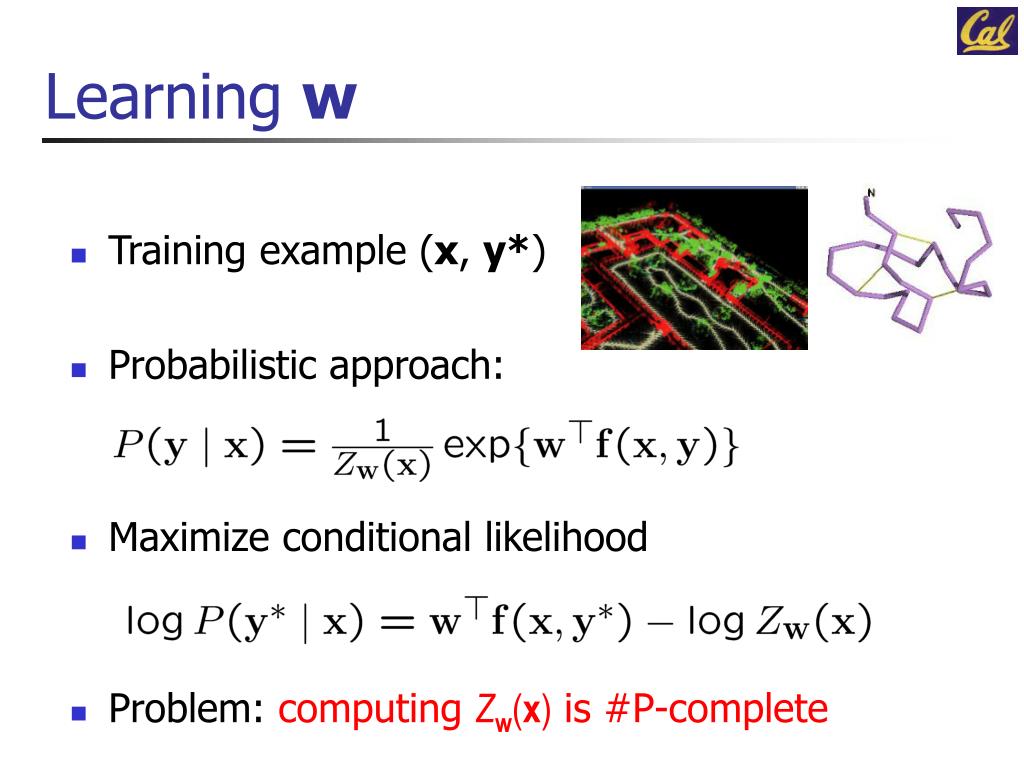 Cal

Learning **w**

- Training example (**x**, **y***)

N

- Probabilistic approach:

$P(\mathbf{y} \mid \mathbf{x}) = \frac{1}{Z_{\mathbf{w}}(\mathbf{x})} \exp\{\mathbf{w}^\top \mathbf{f}(\mathbf{x}, \mathbf{y})\}$

- Maximize conditional likelihood

$\log P(\mathbf{y}^* \mid \mathbf{x}) = \mathbf{w}^\top \mathbf{f}(\mathbf{x}, \mathbf{y}^*) - \log Z_{\mathbf{w}}(\mathbf{x})$

- Problem: computing $Z_{\mathbf{w}}(\mathbf{x})$ is #P-complete